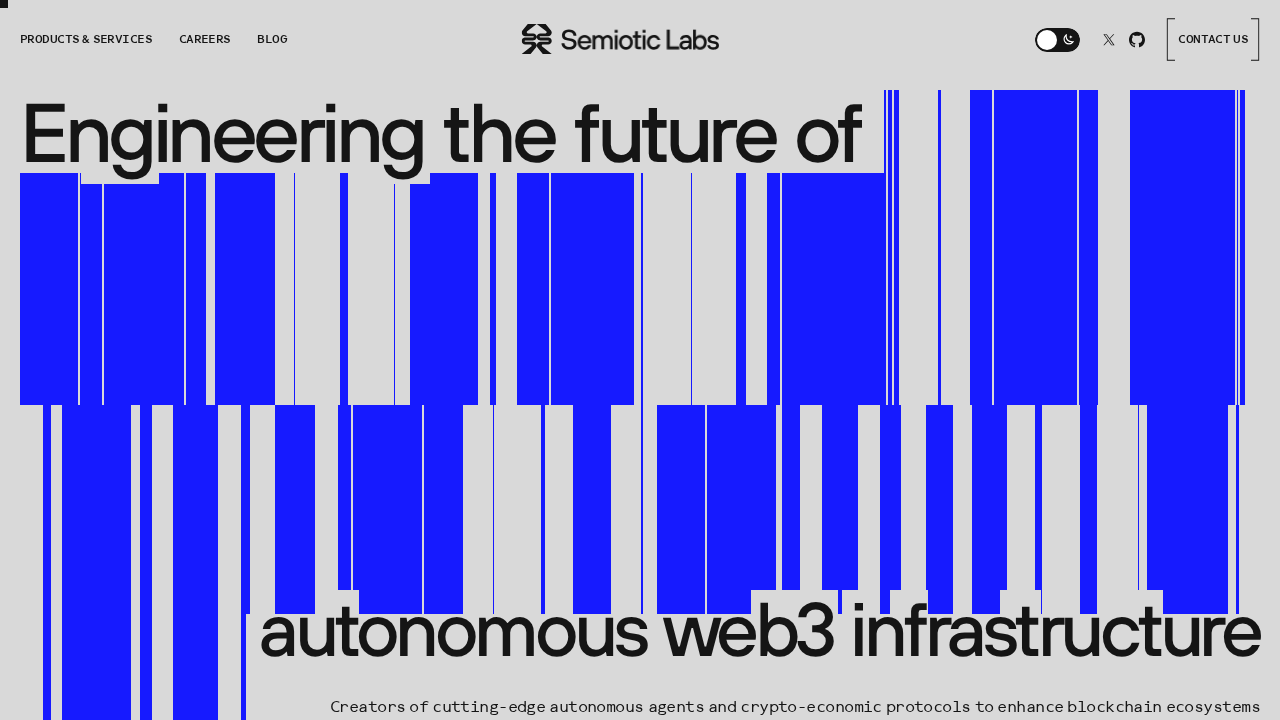 PRODUCTS & SERVICES CAREERS BLOG

Semiotic Labs

CONTACT US

Engineering the future of

autonomous web3 infrastructure

Creators of cutting-edge autonomous agents and crypto-economic protocols to enhance blockchain ecosystems